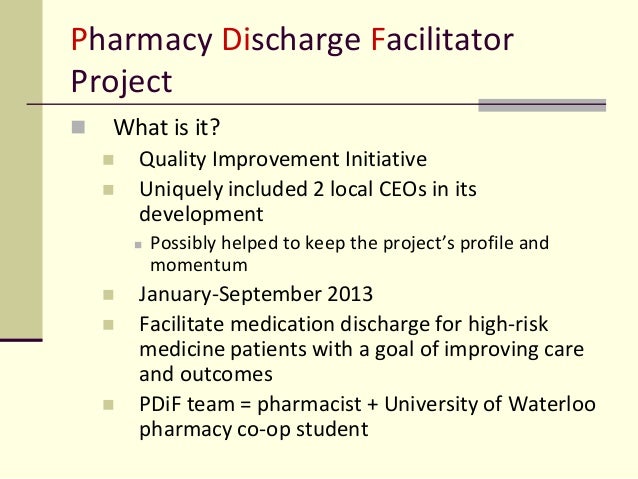 Pharmacy Discharge Facilitator Project

What is it?

Quality Improvement Initiative

Uniquely included 2 local CEOs in its development

Possibly helped to keep the project's profile and momentum

January-September 2013

Facilitate medication discharge for high-risk medicine patients with a goal of improving care and outcomes

PDiF team = pharmacist + University of Waterloo pharmacy co-op student